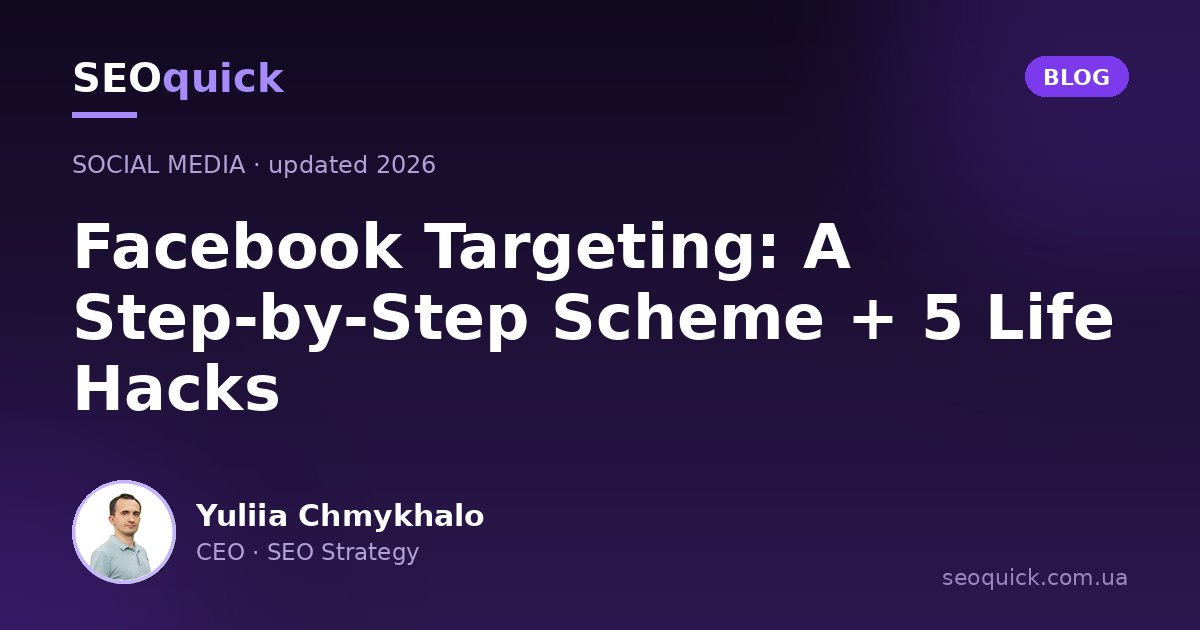 SEOquick

BLOG

SOCIAL MEDIA · updated 2026

Facebook Targeting: A Step-by-Step Scheme + 5 Life Hacks

Yuliia Chmykhalo
CEO · SEO Strategy

seoquick.com.ua